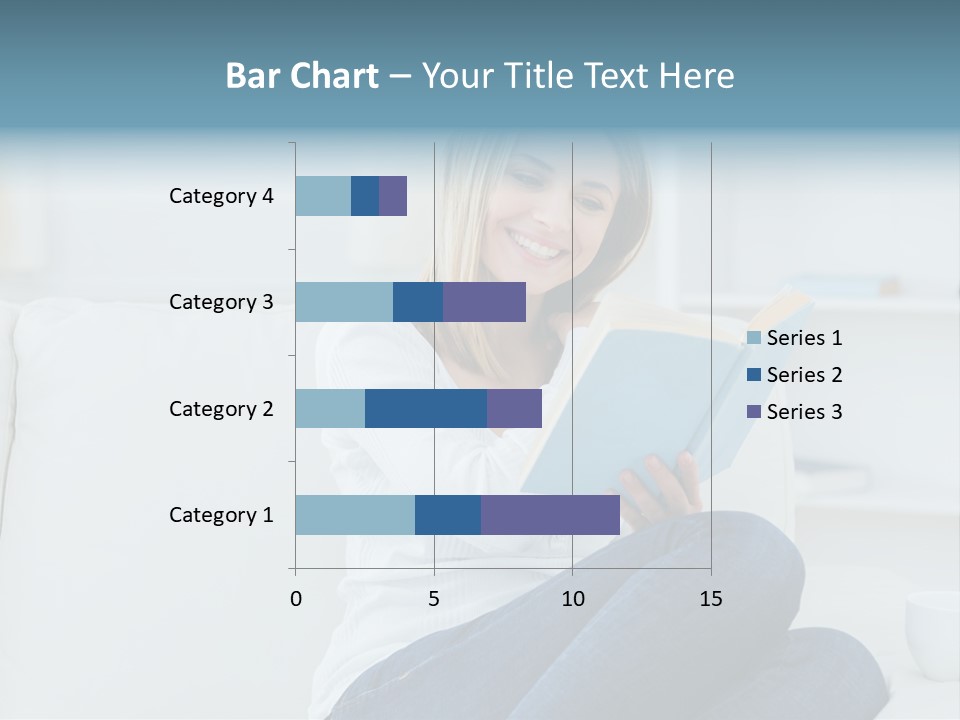 Bar Chart – Your Title Text Here

Category 4
Category 3
Category 2
Category 1

0
5
10
15

Series 1
Series 2
Series 3